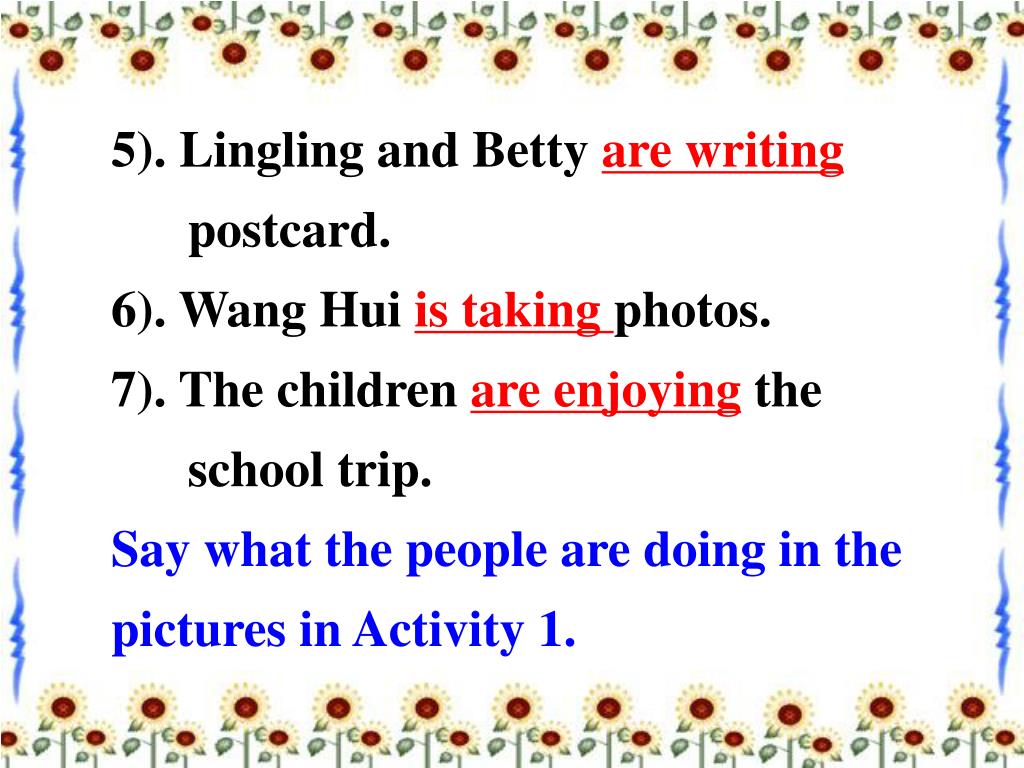 5). Lingling and Betty are writing postcard.

6). Wang Hui is taking photos.

7). The children are enjoying the school trip.

Say what the people are doing in the pictures in Activity 1.